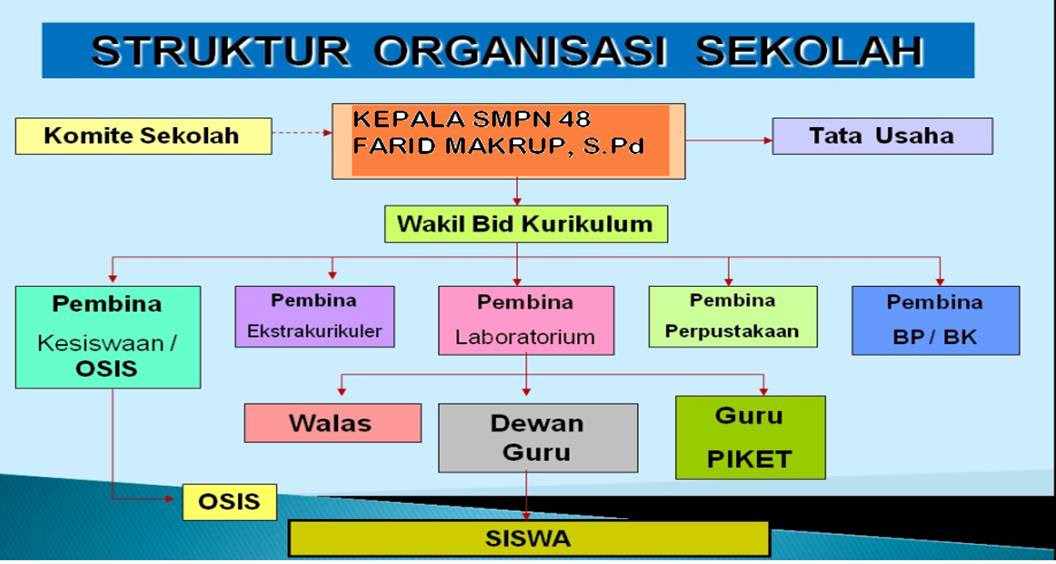 STRUKTUR ORGANISASI SEKOLAH

Komite Sekolah

KEPALA SMPN 48
FARID MAKRUP, S.Pd

Tata Usaha

Wakil Bid Kurikulum

Pembina
Kesiswaan /
OSIS

Pembina
Ekstrakurikuler

Pembina
Laboratorium

Pembina
Perpustakaan

Pembina
BP / BK

Walas

Dewan
Guru

Guru
PIKET

OSIS

SISWA